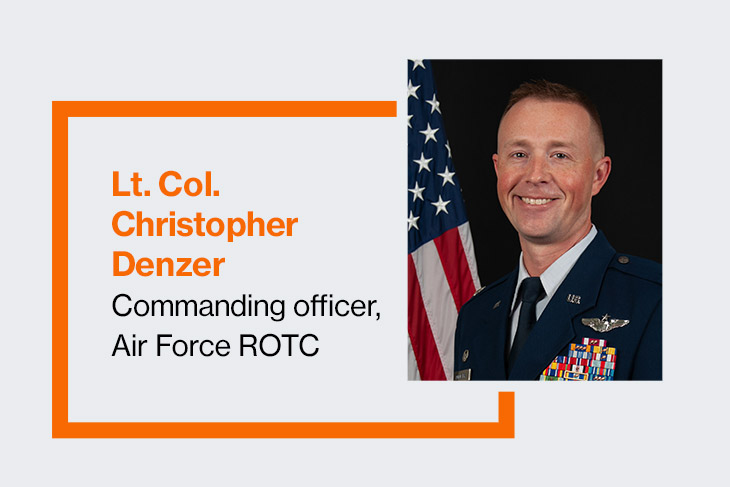 Lt. Col. Christopher Denzer
Commanding officer, Air Force ROTC